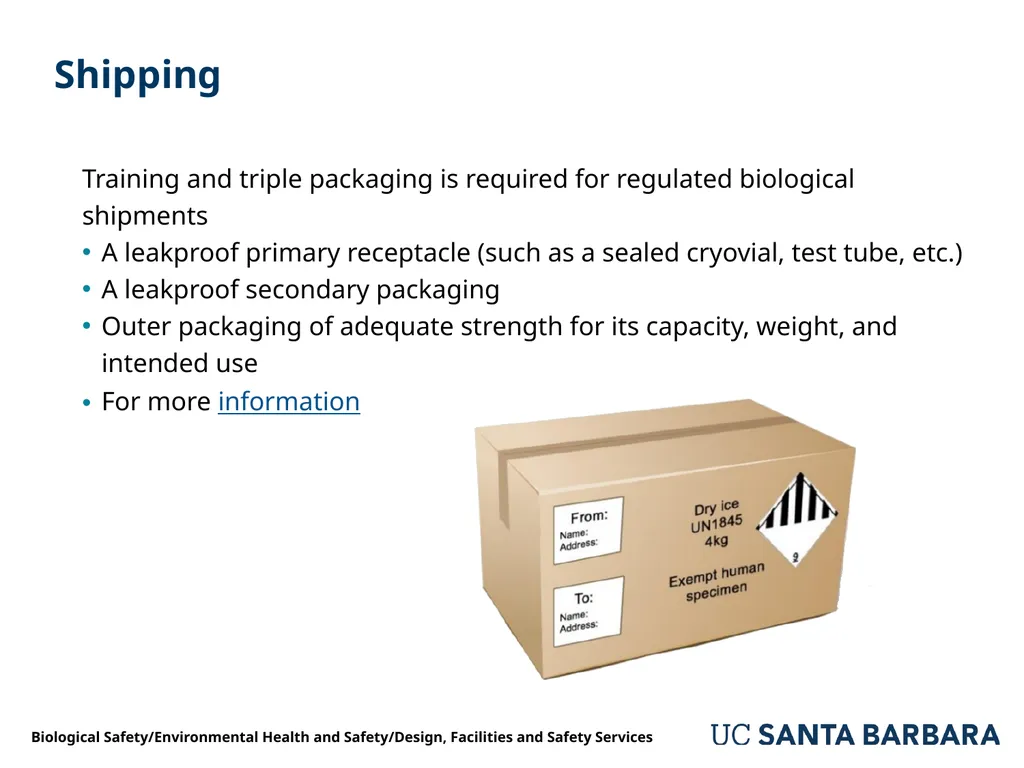 Shipping

Training and triple packaging is required for regulated biological shipments

• A leakproof primary receptacle (such as a sealed cryovial, test tube, etc.)
• A leakproof secondary packaging
• Outer packaging of adequate strength for its capacity, weight, and intended use
• For more information

From:
Name:
Address:

To:
Name:
Address:

Dry ice
UN1845
4kg

Exempt human specimen

9

Biological Safety/Environmental Health and Safety/Design, Facilities and Safety Services

UC SANTA BARBARA